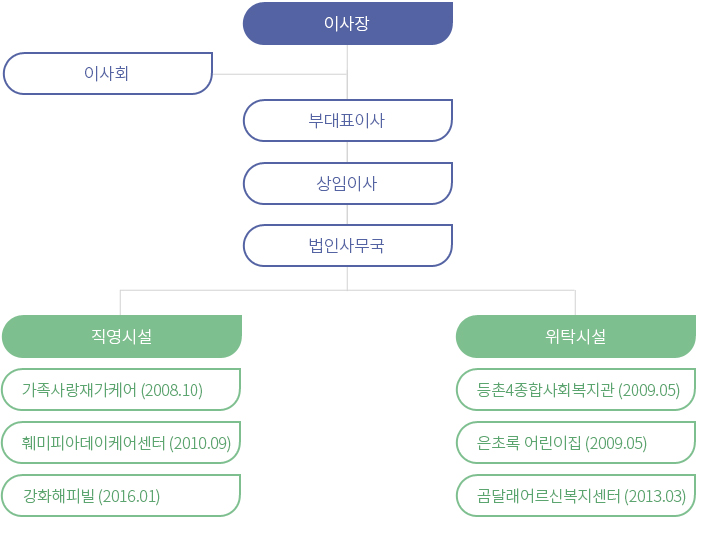 이사장

이사회

부대표이사

상임이사

법인사무국

직영시설

가족사랑재가케어 (2008.10)

훼미피아데이케어센터 (2010.09)

강화해피빌 (2016.01)

위탁시설

등촌4종합사회복지관 (2009.05)

은초록 어린이집 (2009.05)

곰달래어르신복지센터 (2013.03)